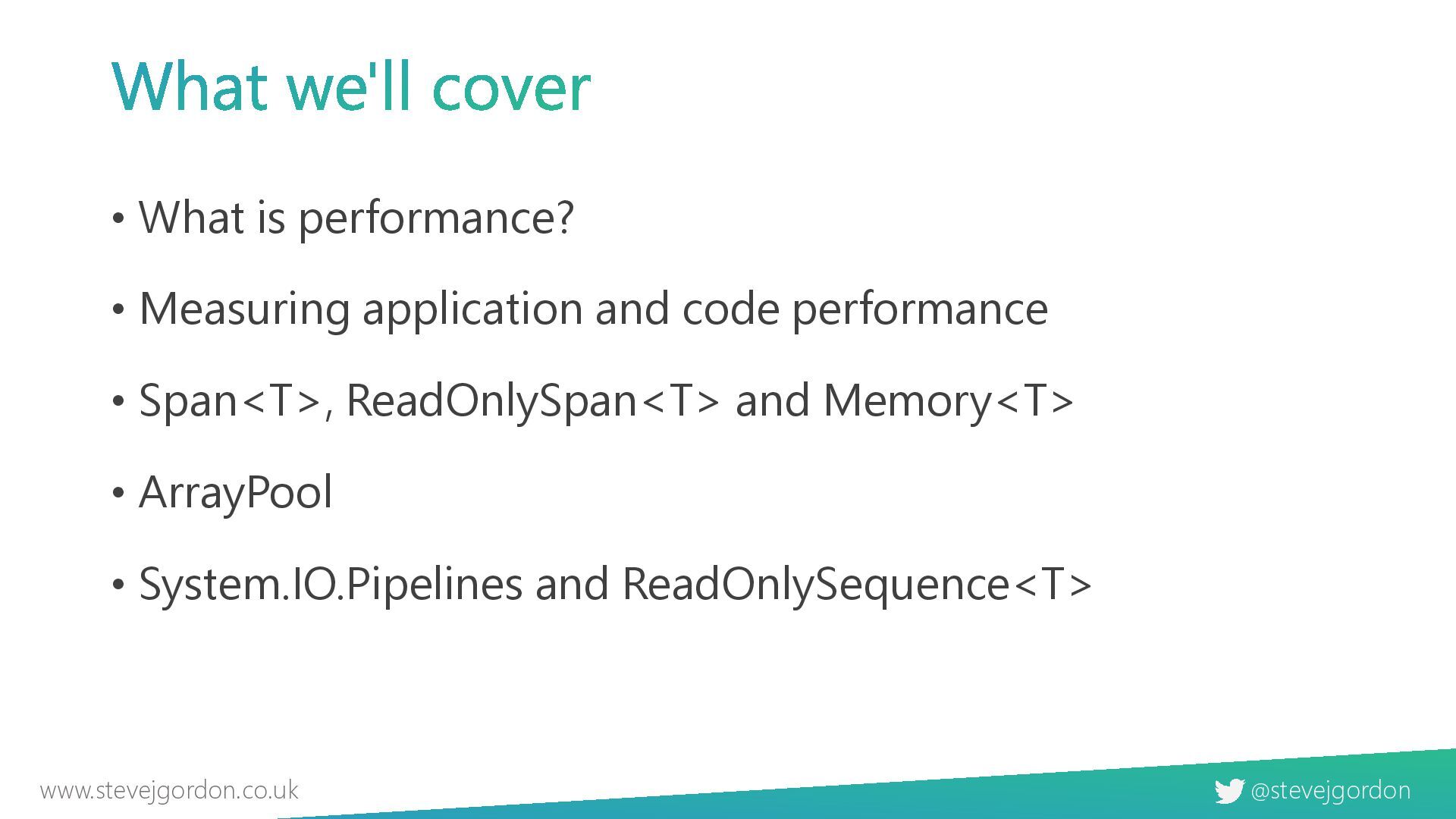 What we'll cover

• What is performance?

• Measuring application and code performance

• Span<T>, ReadOnlySpan<T> and Memory<T>

• ArrayPool

• System.IO.Pipelines and ReadOnlySequence<T>

www.stevejgordon.co.uk

@stevejgordon